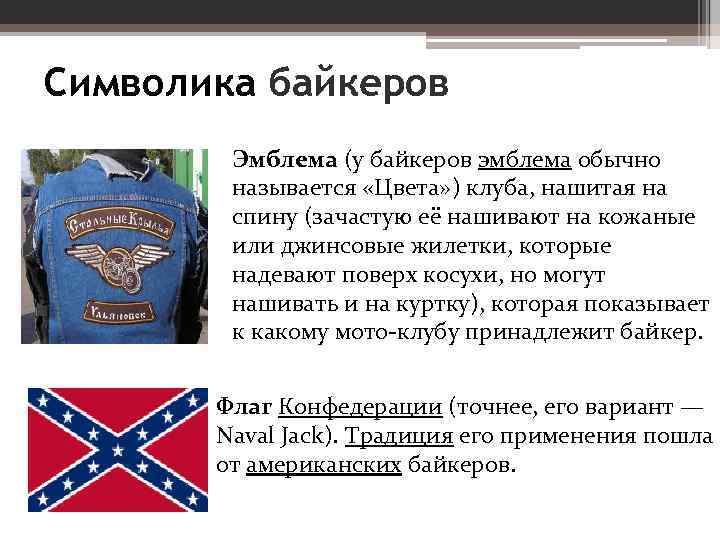 Символика байкеров

Стальные Крылья

Ульяновск

Эмблема (у байкеров эмблема обычно называется «Цвета») клуба, нашитая на спину (зачастую её нашивают на кожаные или джинсовые жилетки, которые надевают поверх косухи, но могут нашивать и на куртку), которая показывает к какому мото-клубу принадлежит байкер.

Флаг Конфедерации (точнее, его вариант — Naval Jack). Традиция его применения пошла от американских байкеров.